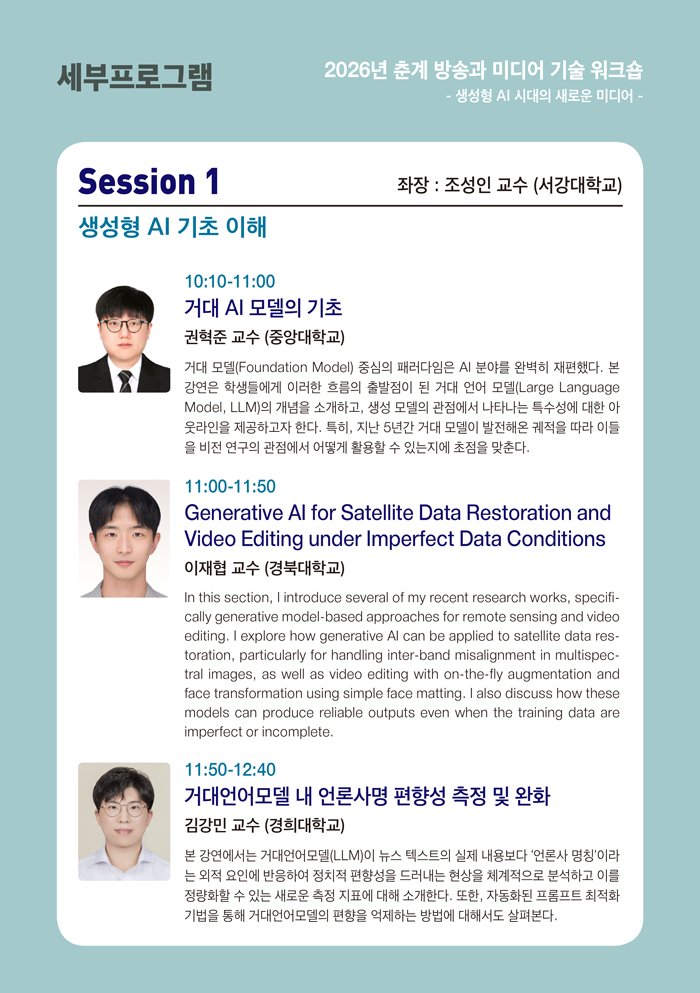 세부프로그램

2026년 춘계 방송과 미디어 기술 워크숍
- 생성형 AI 시대의 새로운 미디어 -

Session 1

좌장 : 조성인 교수 (서강대학교)

생성형 AI 기초 이해

10:10-11:00
거대 AI 모델의 기초
권혁준 교수 (중앙대학교)

거대 모델(Foundation Model) 중심의 패러다임은 AI 분야를 완벽히 재편했다. 본 강연은 학생들에게 이러한 흐름의 출발점이 된 거대 언어 모델(Large Language Model, LLM)의 개념을 소개하고, 생성 모델의 관점에서 나타나는 특수성에 대한 아웃라인을 제공하고자 한다. 특히, 지난 5년간 거대 모델이 발전해온 궤적을 따라 이들을 비전 연구의 관점에서 어떻게 활용할 수 있는지에 초점을 맞춘다.

11:00-11:50
Generative AI for Satellite Data Restoration and Video Editing under Imperfect Data Conditions
이재협 교수 (경북대학교)

In this section, I introduce several of my recent research works, specifically generative model-based approaches for remote sensing and video editing. I explore how generative AI can be applied to satellite data restoration, particularly for handling inter-band misalignment in multispectral images, as well as video editing with on-the-fly augmentation and face transformation using simple face matting. I also discuss how these models can produce reliable outputs even when the training data are imperfect or incomplete.

11:50-12:40
거대언어모델 내 언론사명 편향성 측정 및 완화
김강민 교수 (경희대학교)

본 강연에서는 거대언어모델(LLM)이 뉴스 텍스트의 실제 내용보다 '언론사 명칭'이라는 외적 요인에 반응하여 정치적 편향성을 드러내는 현상을 체계적으로 분석하고 이를 정량화할 수 있는 새로운 측정 지표에 대해 소개한다. 또한, 자동화된 프롬프트 최적화 기법을 통해 거대언어모델의 편향을 억제하는 방법에 대해서도 살펴본다.